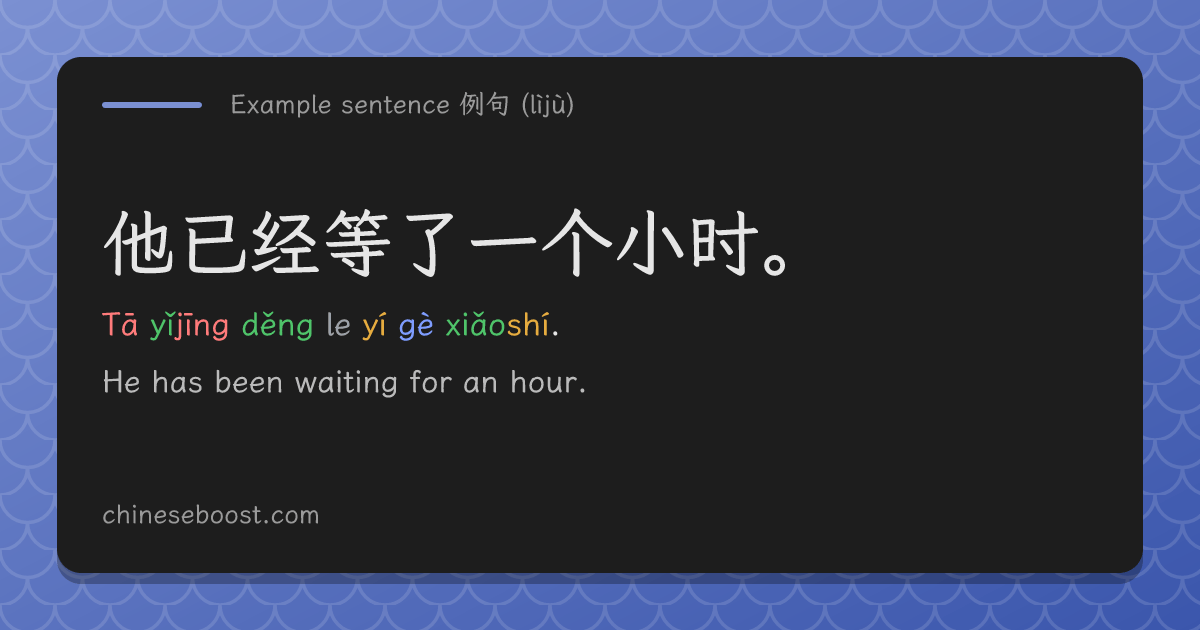 Example sentence 例句 (lìjù)

他已经等了一个小时。

Tā yǐjīng děng le yí gè xiǎoshí.

He has been waiting for an hour.

chineseboost.com